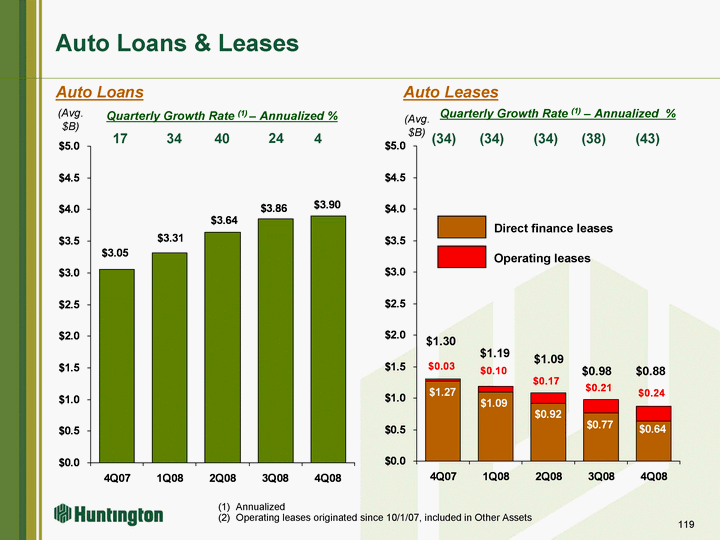 Auto Loans & Leases

Auto Loans

(Avg. $B)

Quarterly Growth Rate $^{(1)}$ – Annualized %

17 34 40 24 4

$5.0
$4.5
$4.0
$3.5
$3.0
$2.5
$2.0
$1.5
$1.0
$0.5
$0.0

$3.05 $3.31 $3.64 $3.86 $3.90

4Q07 1Q08 2Q08 3Q08 4Q08

Auto Leases

(Avg. $B)

Quarterly Growth Rate $^{(1)}$ – Annualized %

(34) (34) (34) (38) (43)

$5.0
$4.5
$4.0
$3.5
$3.0
$2.5
$2.0
$1.5
$1.0
$0.5
$0.0

Direct finance leases

Operating leases

$1.30 $1.19 $1.09 $0.98 $0.88

$0.03 $0.10 $0.17 $0.21 $0.24

$1.27 $1.09 $0.92 $0.77 $0.64

4Q07 1Q08 2Q08 3Q08 4Q08

Huntington

(1) Annualized
(2) Operating leases originated since 10/1/07, included in Other Assets

119